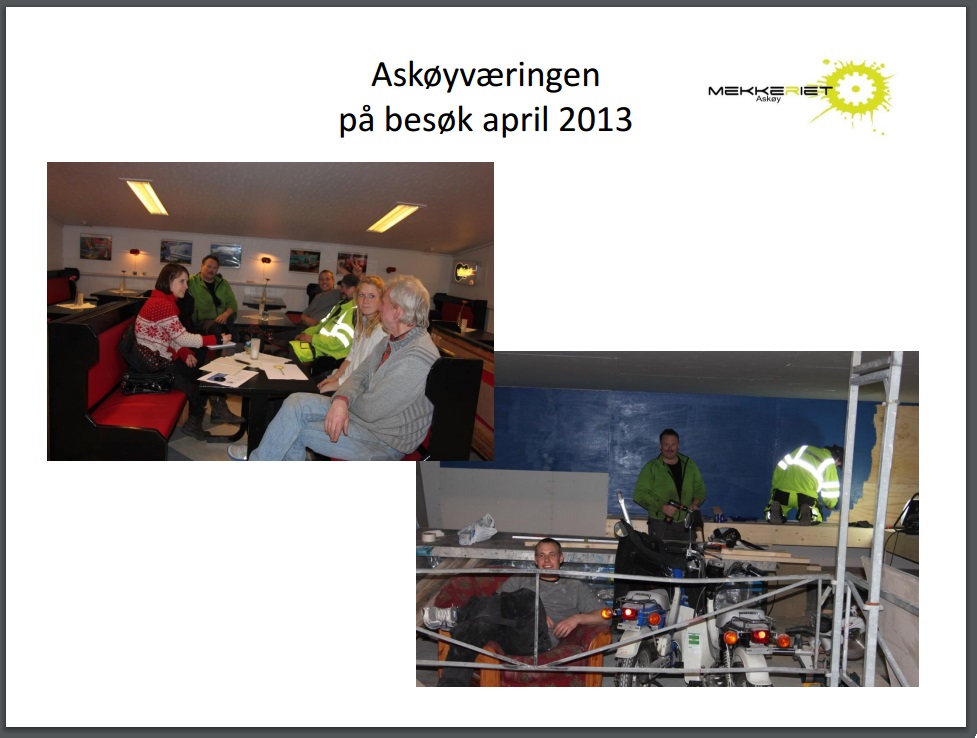 Askøyværingen
på besøk april 2013

MEKKERIET
Askøy